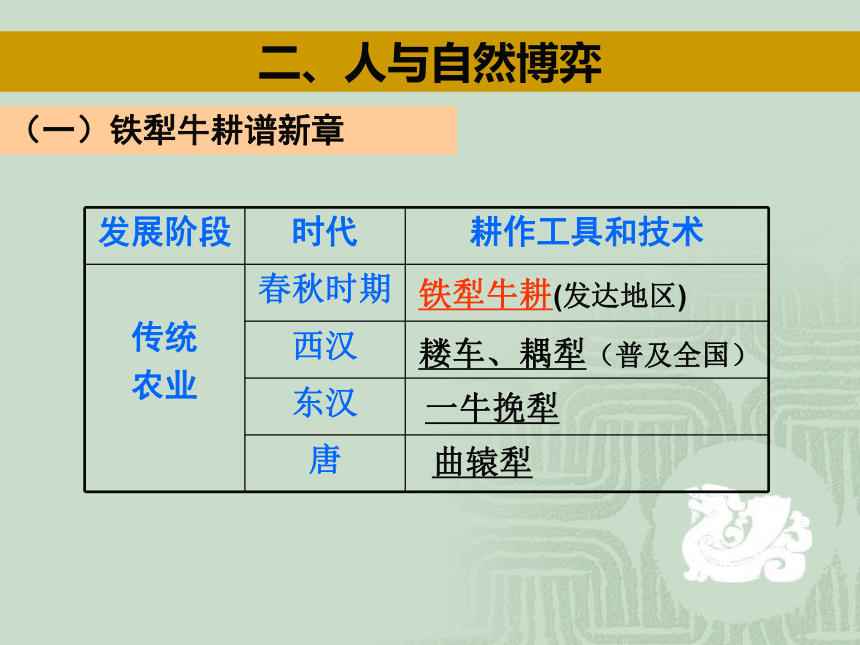 二、人与自然博弈

（一）铁犁牛耕谱新章

| 发展阶段 | 时代 | 耕作工具和技术 |
|---|---|---|
| 传统农业 | 春秋时期 | 铁犁牛耕(发达地区) |
| | 西汉 | 耧车、耦犁（普及全国） |
| | 东汉 | 一牛挽犁 |
| | 唐 | 曲辕犁 |